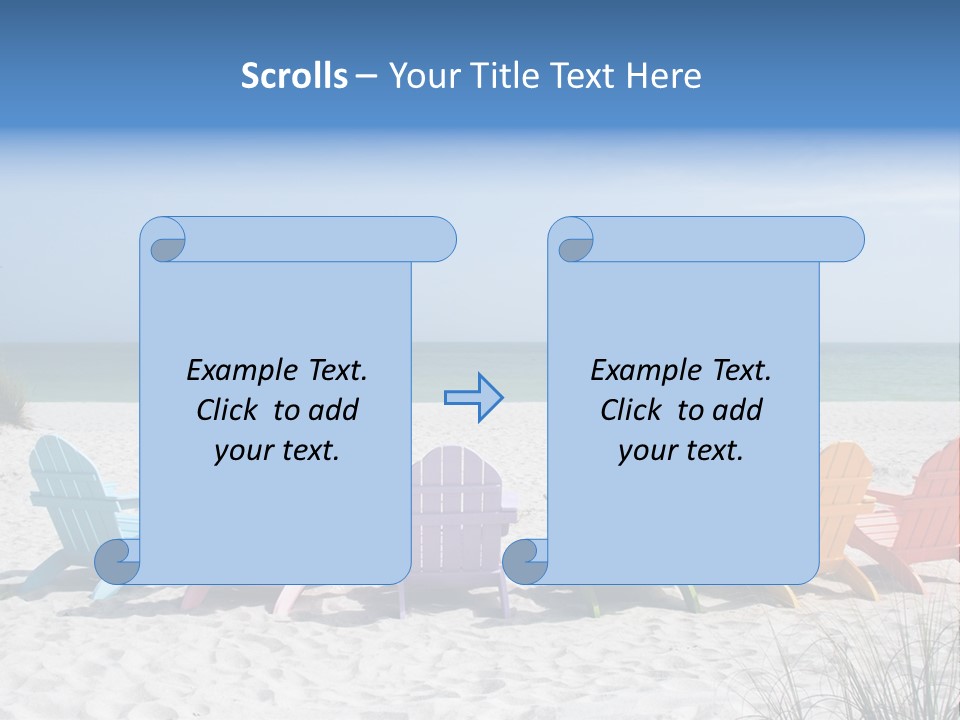 Scrolls – Your Title Text Here

Example Text. Click to add your text.

Example Text. Click to add your text.